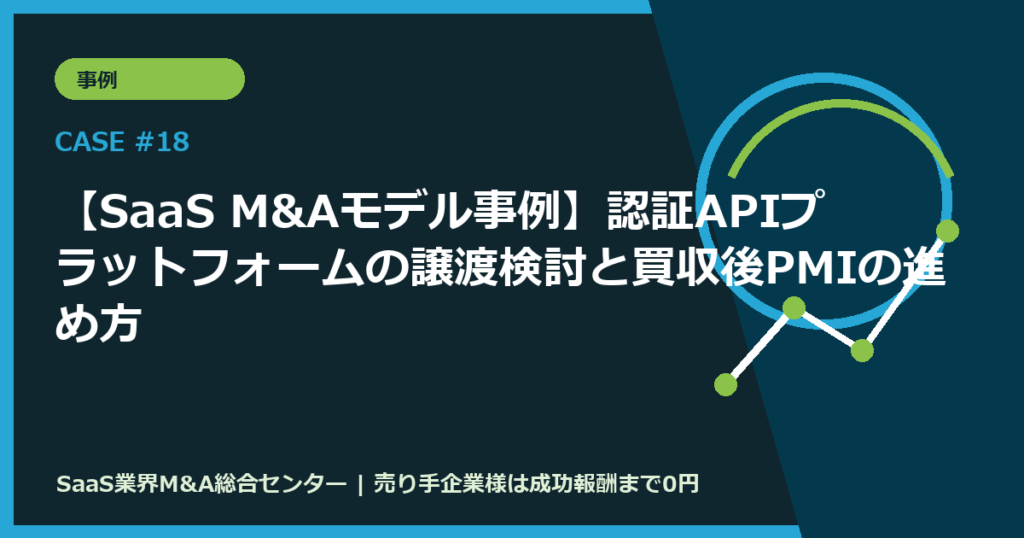 事例

CASE #18

【SaaS M&Aモデル事例】認証APIプラットフォームの譲渡検討と買収後PMIの進め方

SaaS業界M&A総合センター | 売り手企業様は成功報酬まで0円